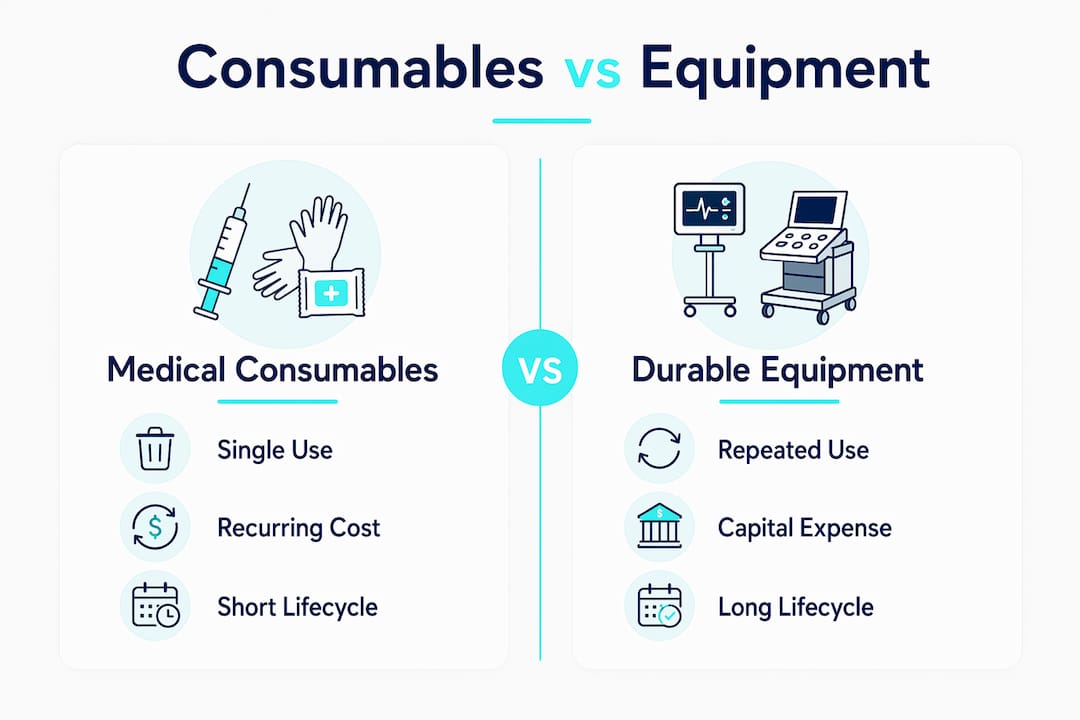 Consumables vs Equipment

Medical Consumables

Single Use

Recurring Cost

Short Lifecycle

VS

Durable Equipment

Repeated Use

Capital Expense

Long Lifecycle